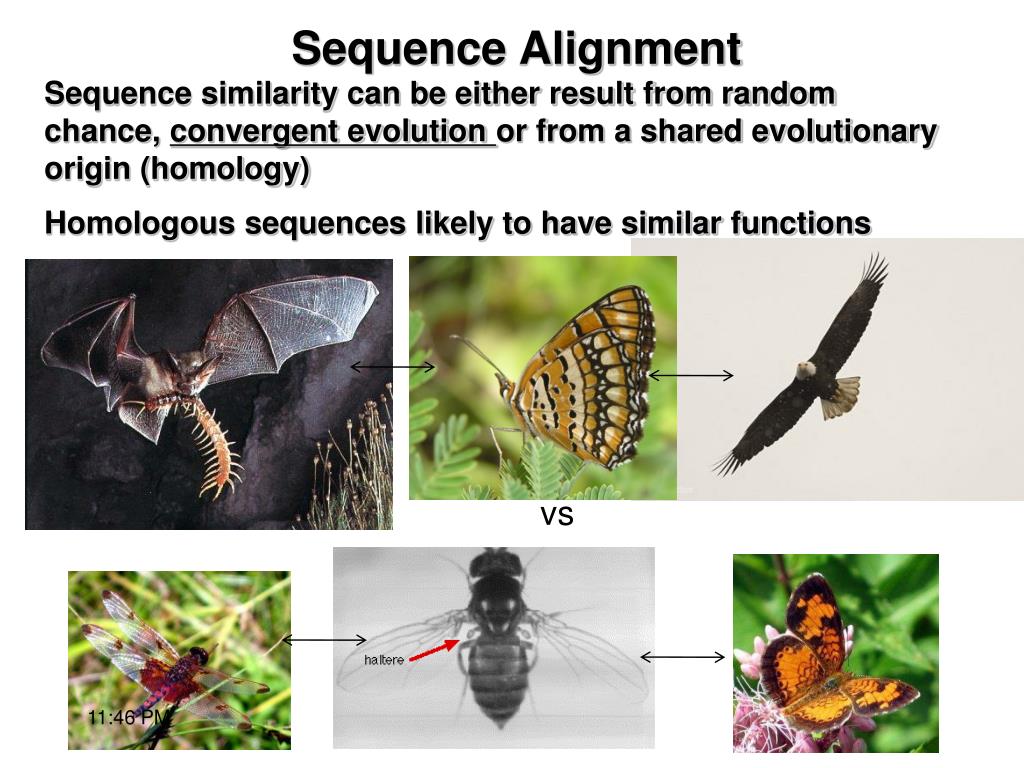 Sequence Alignment

Sequence similarity can be either result from random chance, convergent evolution or from a shared evolutionary origin (homology)

Homologous sequences likely to have similar functions

vs

haltere

11:46 PM